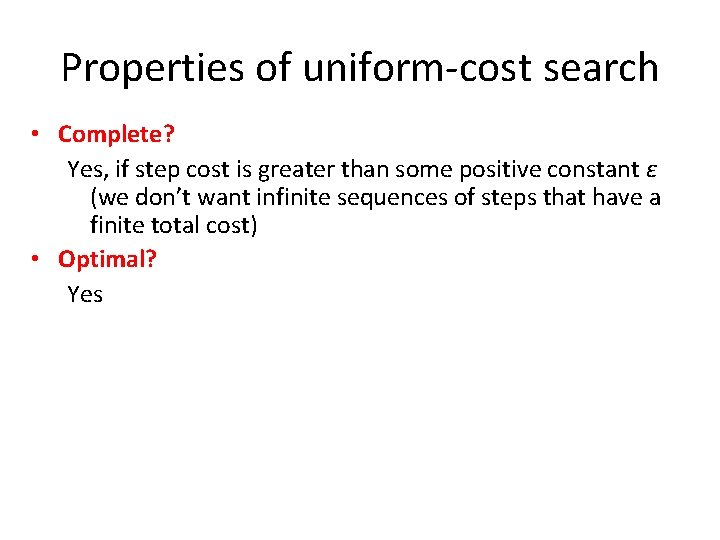 Properties of uniform-cost search

• Complete?

Yes, if step cost is greater than some positive constant $\varepsilon$ (we don't want infinite sequences of steps that have a finite total cost)

• Optimal?

Yes